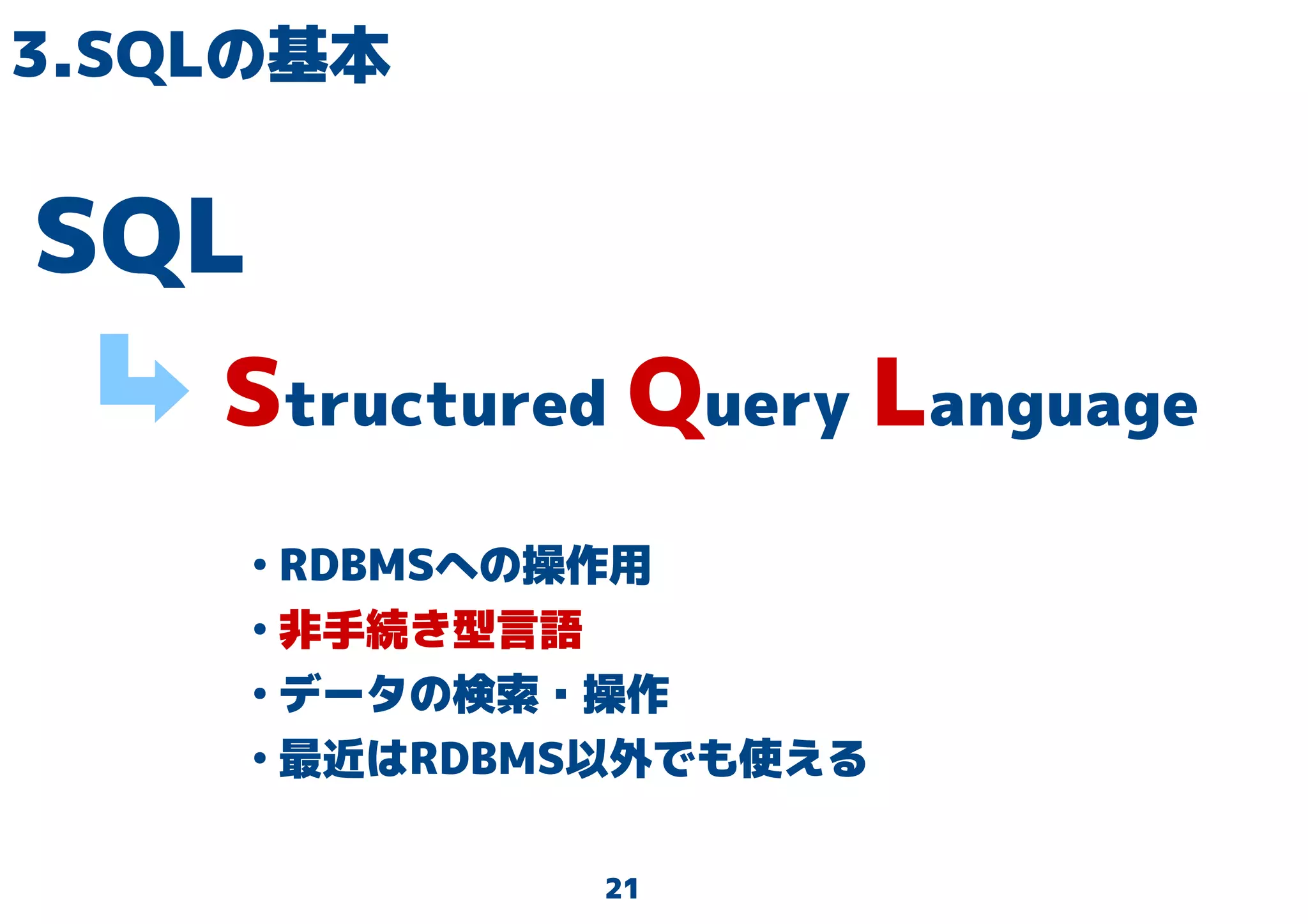 3.SQLの基本

SQL

Structured Query Language

・RDBMSへの操作用
・非手続き型言語
・データの検索・操作
・最近はRDBMS以外でも使える

21